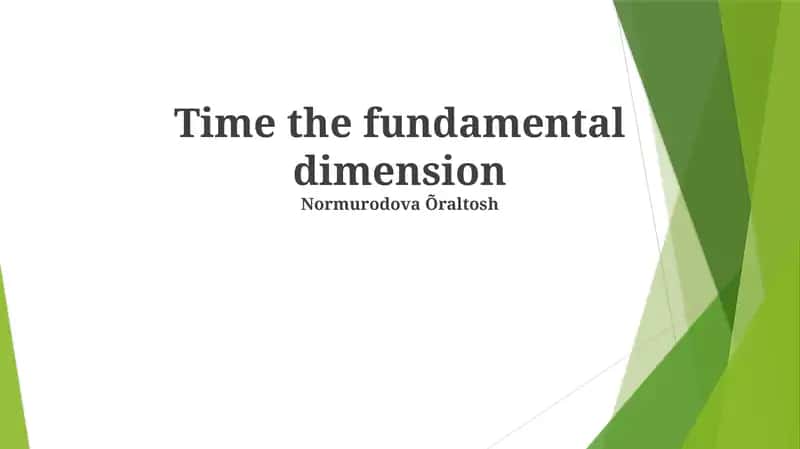 Time the fundamental dimension
Normurodova Õraltosh